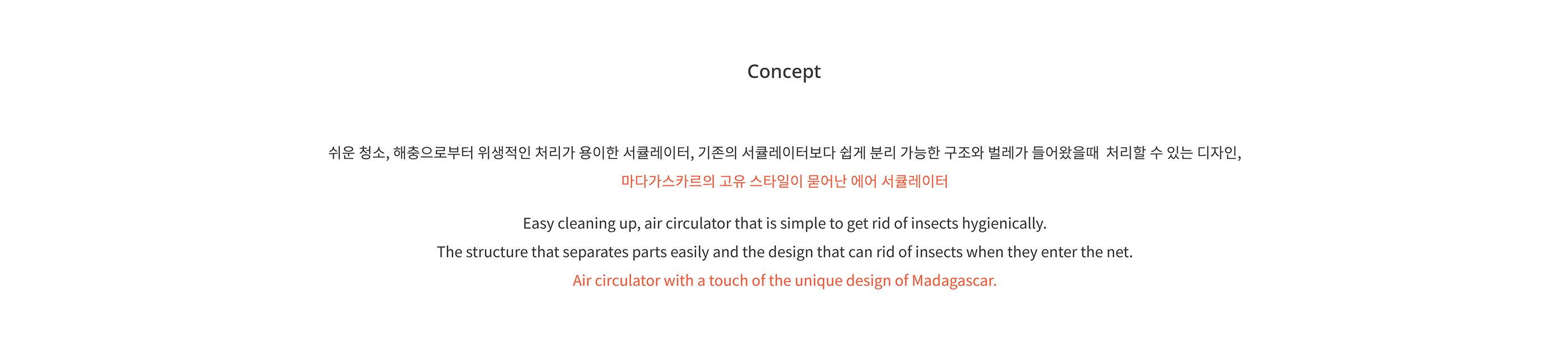 Concept

쉬운 청소, 해충으로부터 위생적인 처리가 용이한 서큘레이터, 기존의 서큘레이터보다 쉽게 분리 가능한 구조와 벌레가 들어왔을때 처리할 수 있는 디자인,
마다가스카르의 고유 스타일이 묻어난 에어 서큘레이터

Easy cleaning up, air circulator that is simple to get rid of insects hygienically.
The structure that separates parts easily and the design that can rid of insects when they enter the net.
Air circulator with a touch of the unique design of Madagascar.